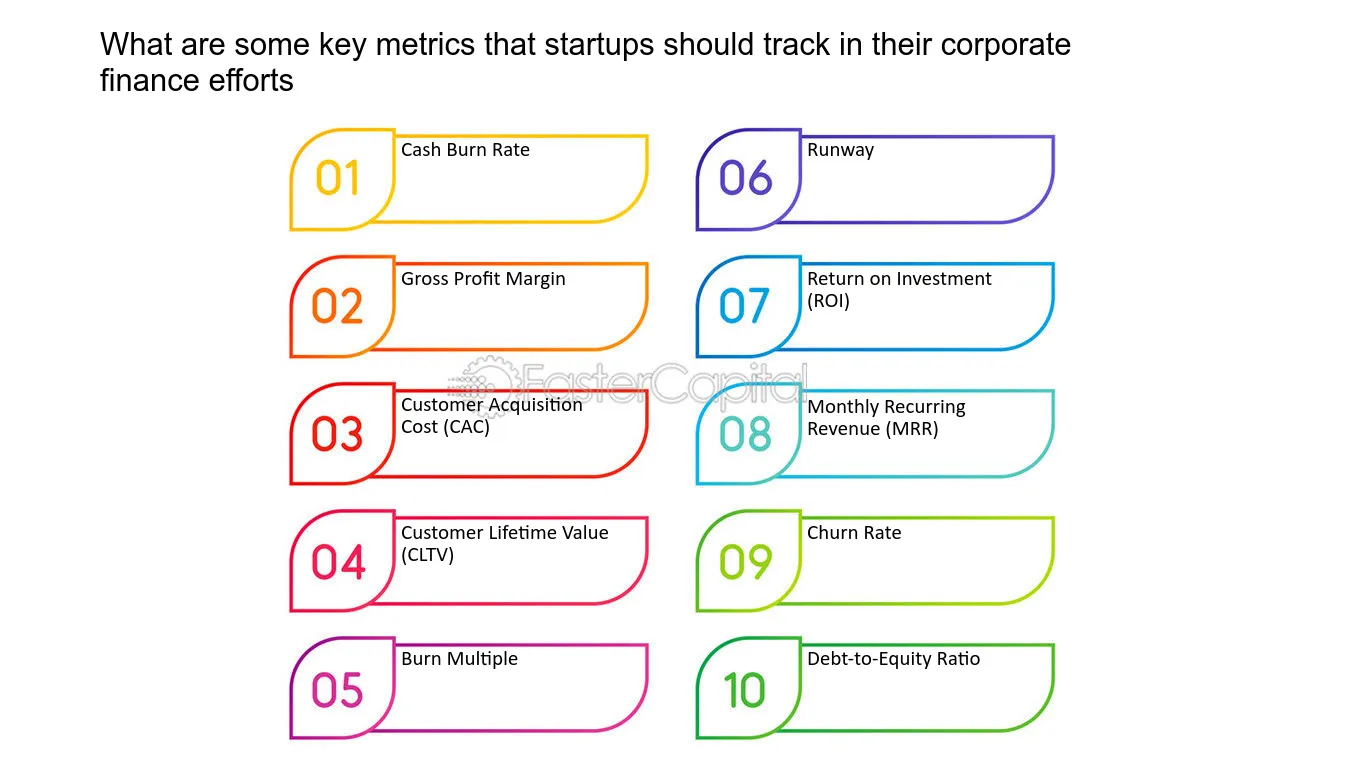 What are some key metrics that startups should track in their corporate finance efforts

01
Cash Burn Rate

02
Gross Profit Margin

03
Customer Acquisition Cost (CAC)

04
Customer Lifetime Value (CLTV)

05
Burn Multiple

06
Runway

07
Return on Investment (ROI)

08
Monthly Recurring Revenue (MRR)

09
Churn Rate

10
Debt-to-Equity Ratio

FasterCapital